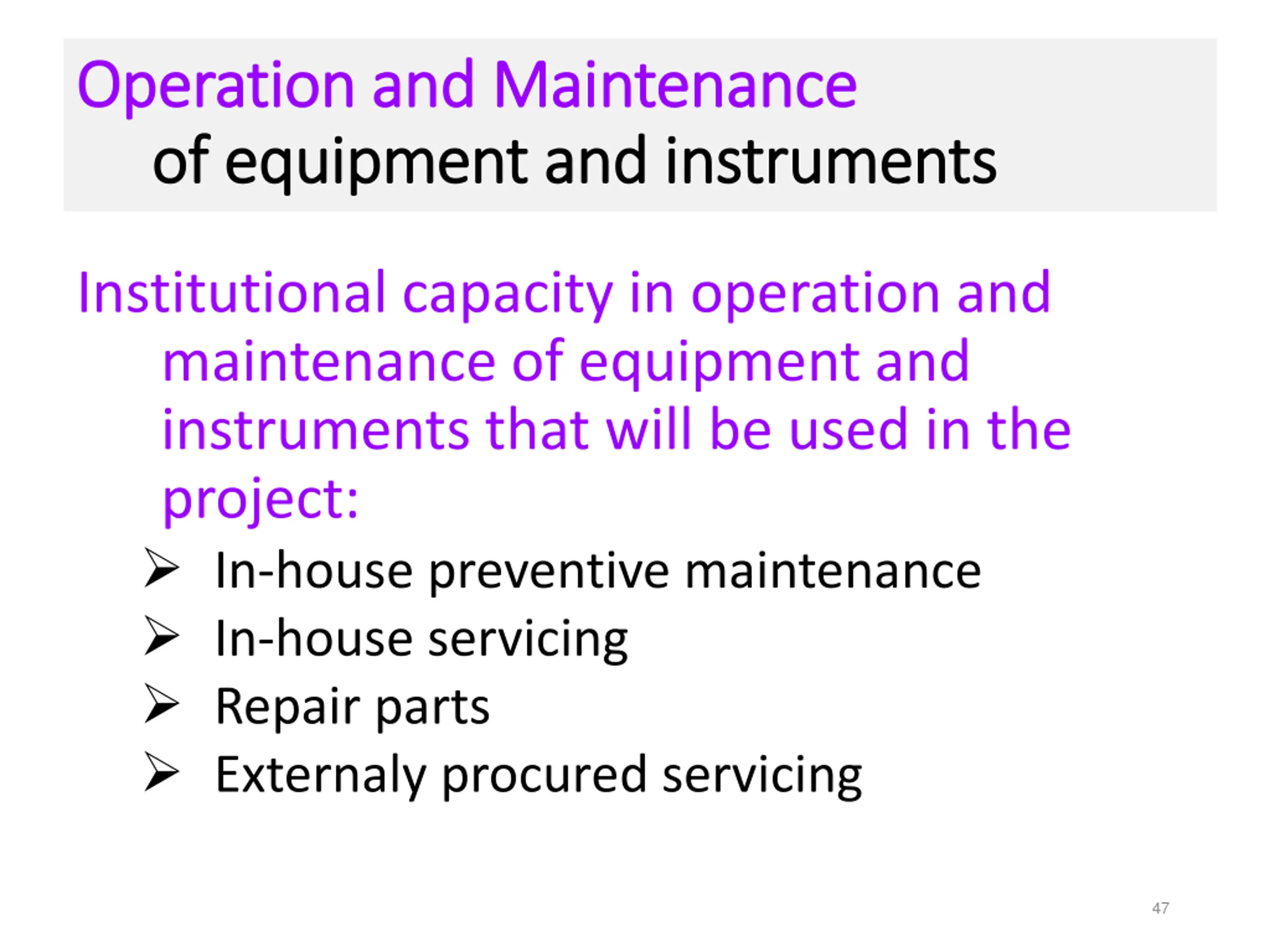 Operation and Maintenance
of equipment and instruments

Institutional capacity in operation and maintenance of equipment and instruments that will be used in the project:

➢ In-house preventive maintenance
➢ In-house servicing
➢ Repair parts
➢ Externaly procured servicing

47